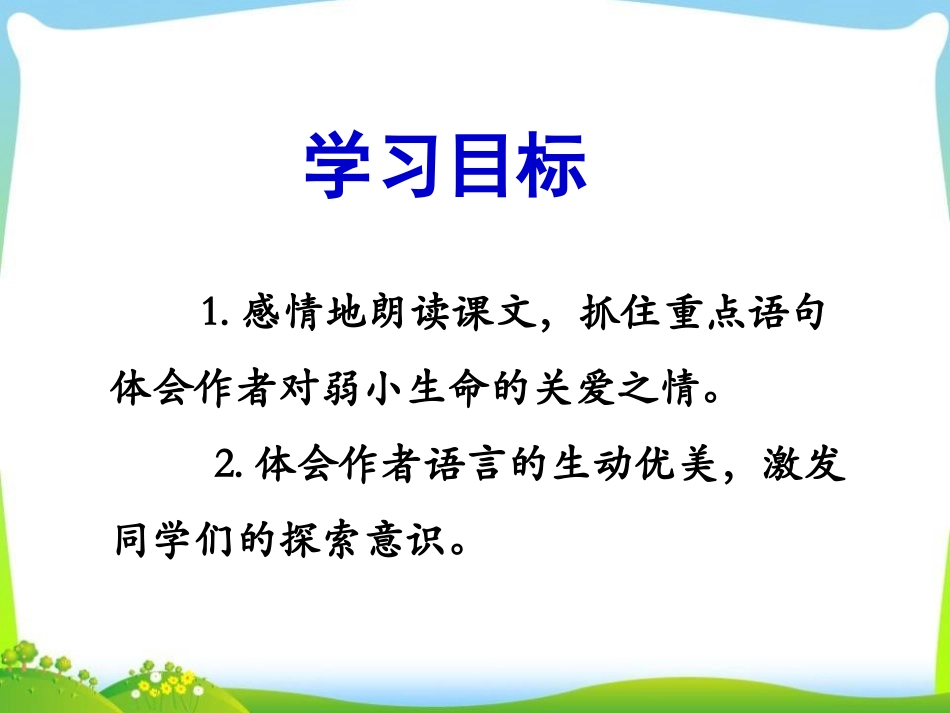 学习目标

1. 感情地朗读课文，抓住重点语句体会作者对弱小生命的关爱之情。

2. 体会作者语言的生动优美，激发同学们的探索意识。